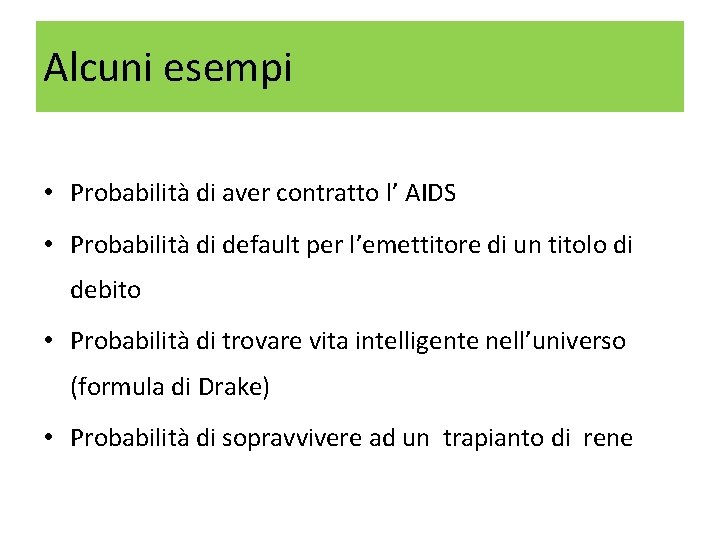 Alcuni esempi

• Probabilità di aver contratto l' AIDS
• Probabilità di default per l'emettitore di un titolo di debito
• Probabilità di trovare vita intelligente nell'universo (formula di Drake)
• Probabilità di sopravvivere ad un trapianto di rene